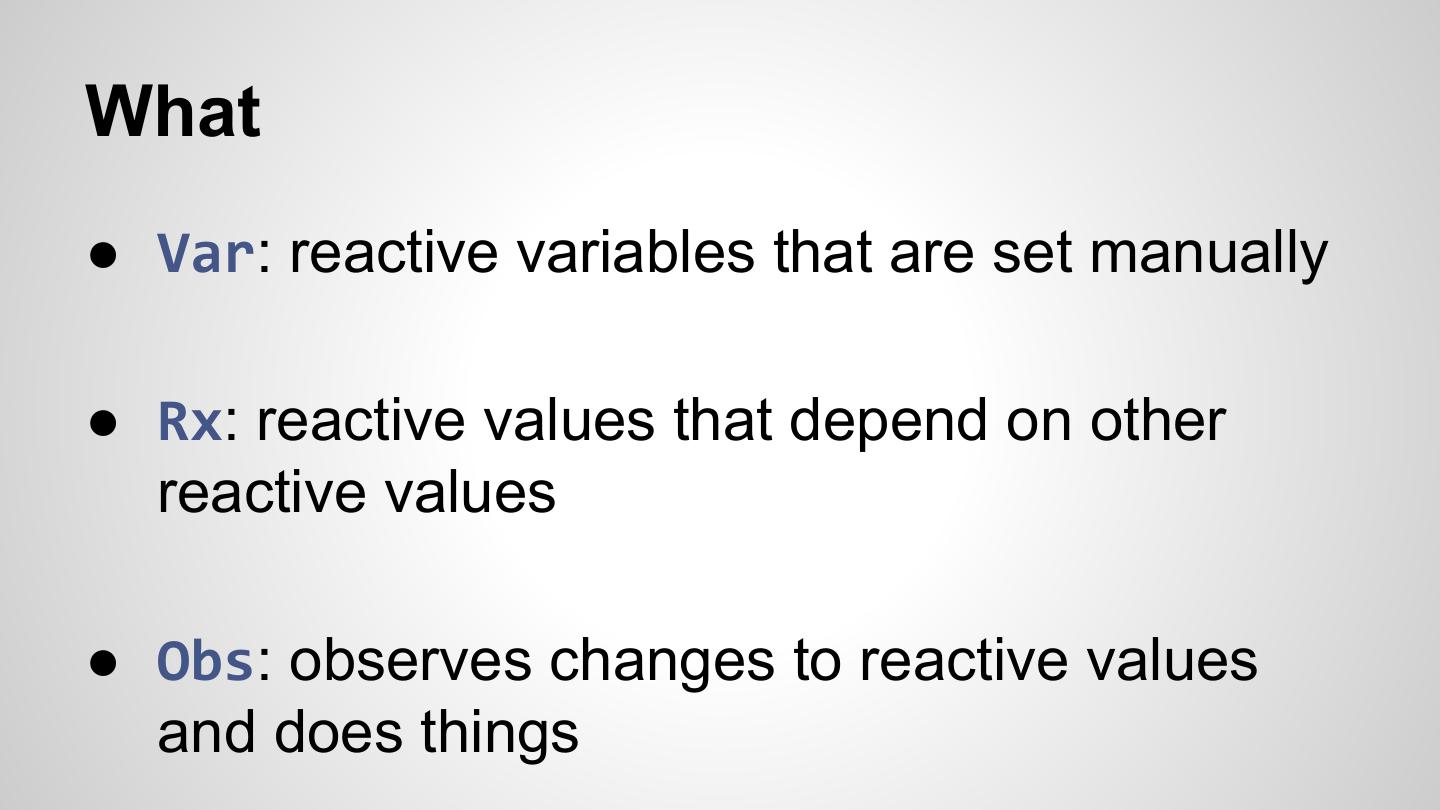 What

● Var: reactive variables that are set manually

● Rx: reactive values that depend on other reactive values

● Obs: observes changes to reactive values and does things